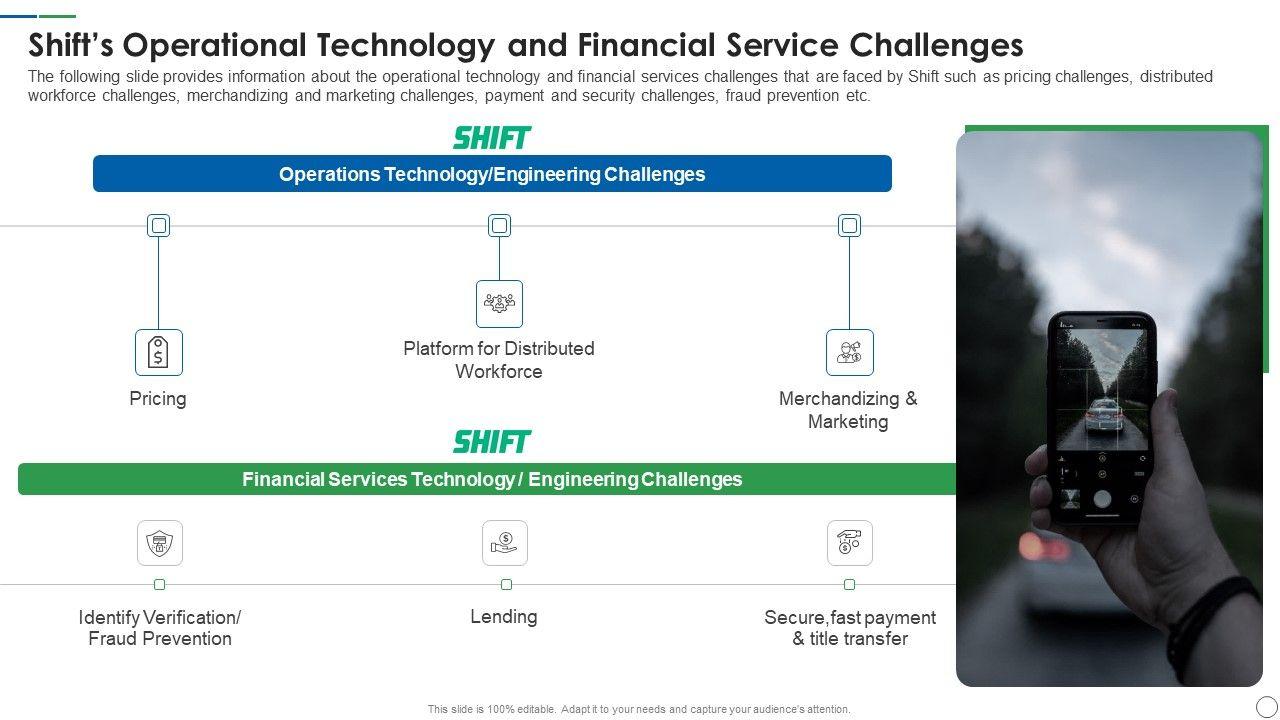 Shift's Operational Technology and Financial Service Challenges

The following slide provides information about the operational technology and financial services challenges that are faced by Shift such as pricing challenges, distributed workforce challenges, merchandizing and marketing challenges, payment and security challenges, fraud prevention etc.

SHIFT

Operations Technology/Engineering Challenges

Pricing

Platform for Distributed Workforce

Merchandizing & Marketing

SHIFT

Financial Services Technology / Engineering Challenges

Identify Verification/ Fraud Prevention

Lending

Secure,fast payment & title transfer

This slide is 100% editable. Adapt it to your needs and capture your audience's attention.